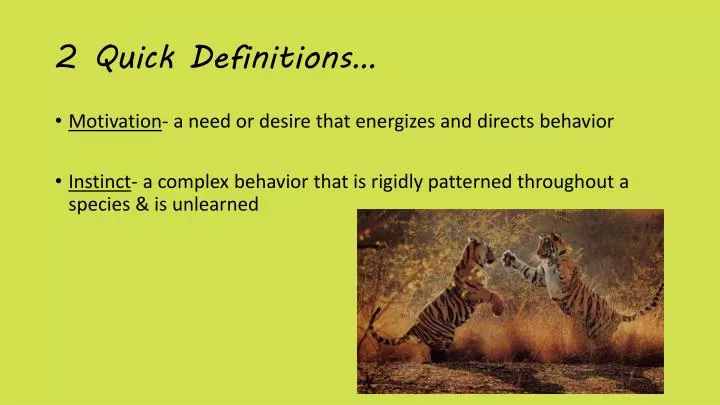 2 Quick Definitions…

• Motivation- a need or desire that energizes and directs behavior

• Instinct- a complex behavior that is rigidly patterned throughout a species & is unlearned